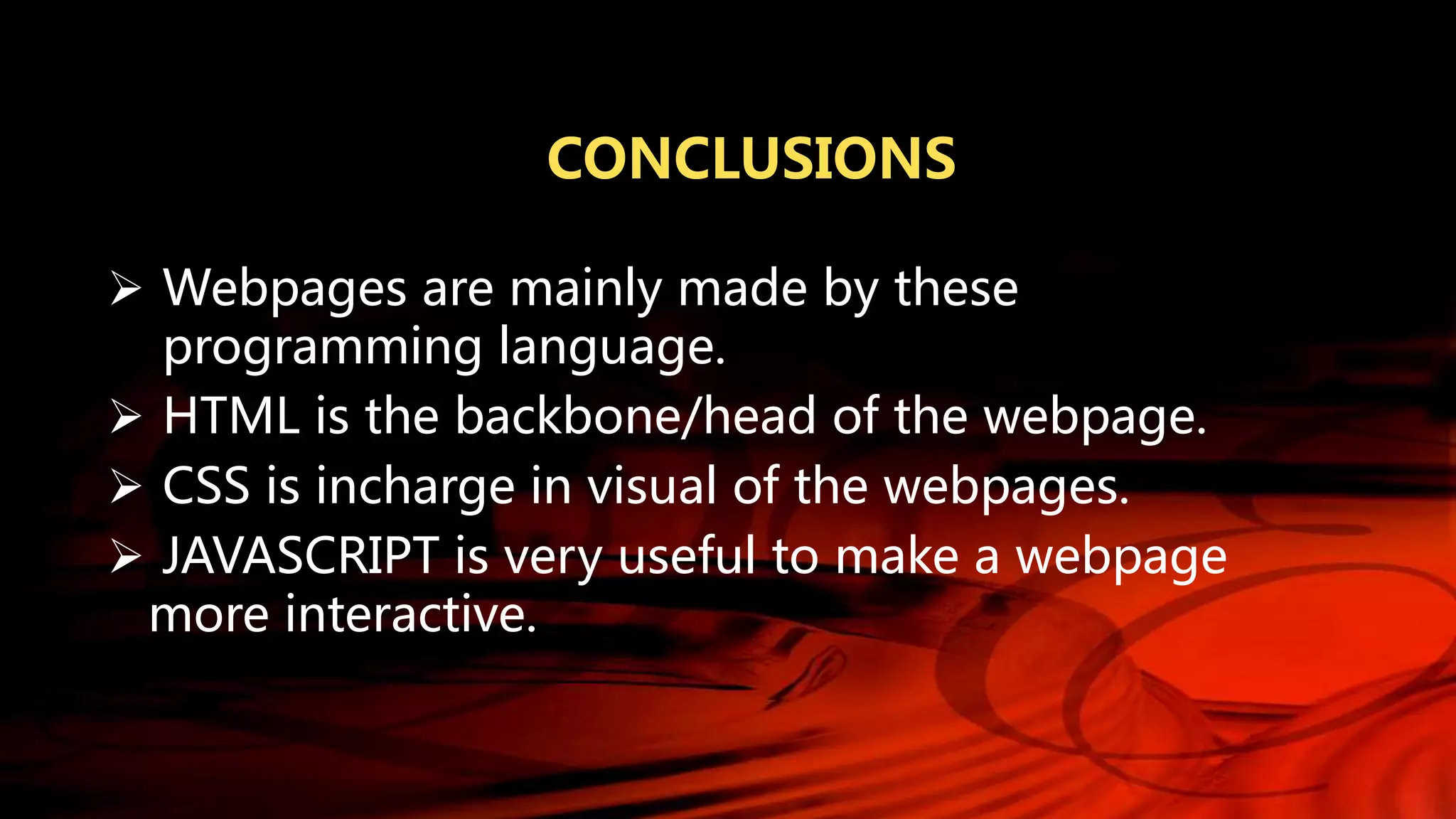 CONCLUSIONS

➢ Webpages are mainly made by these programming language.

➢ HTML is the backbone/head of the webpage.

➢ CSS is incharge in visual of the webpages.

➢ JAVASCRIPT is very useful to make a webpage more interactive.